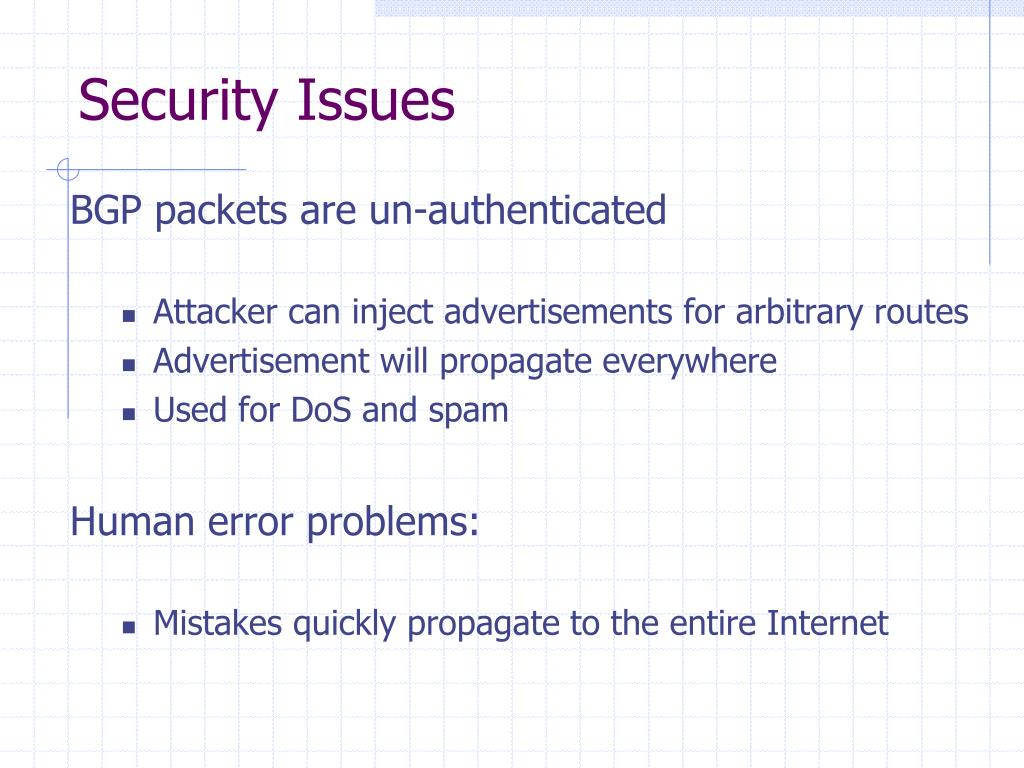 Security Issues

BGP packets are un-authenticated

- Attacker can inject advertisements for arbitrary routes
- Advertisement will propagate everywhere
- Used for DoS and spam

Human error problems:

- Mistakes quickly propagate to the entire Internet